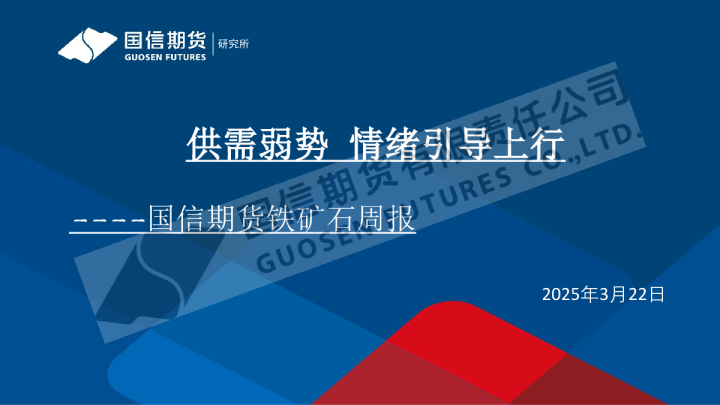 国信期货
GUOSEN FUTURES
研究所

供需弱势 情绪引导上行

----国信期货铁矿石周报

2025年3月22日

国信期货有限责任公司
GUOSEN FUTURES CO.,LTD.